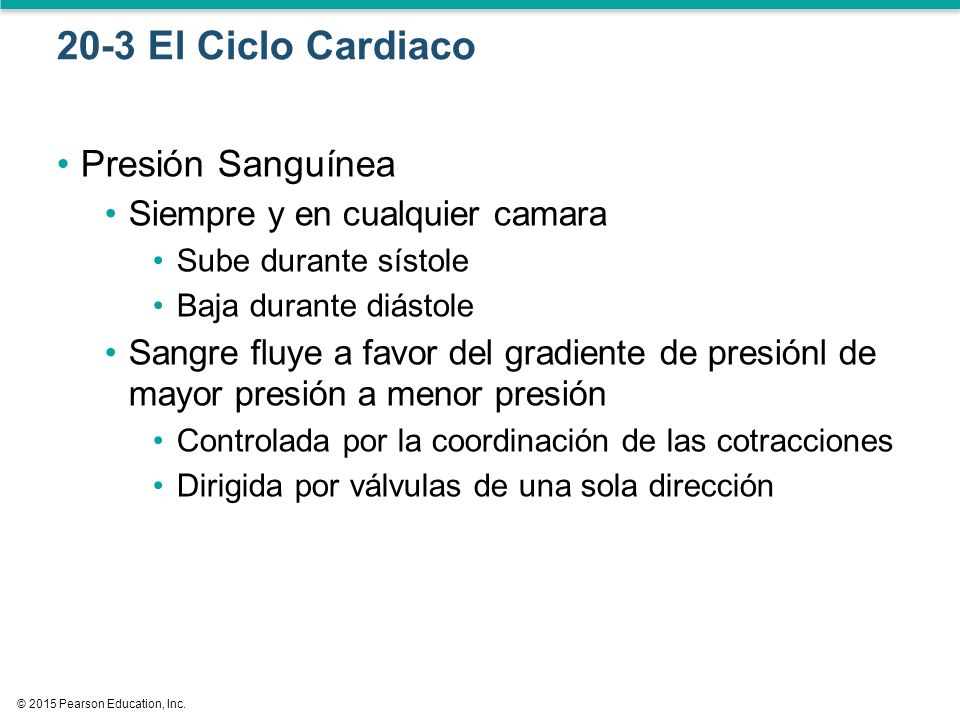 20-3 El Ciclo Cardiaco

• Presión Sanguínea
  • Siempre y en cualquier camara
    • Sube durante sístole
    • Baja durante diástole
  • Sangre fluye a favor del gradiente de presiónl de mayor presión a menor presión
    • Controlada por la coordinación de las cotracciones
    • Dirigida por válvulas de una sola dirección

© 2015 Pearson Education, Inc.